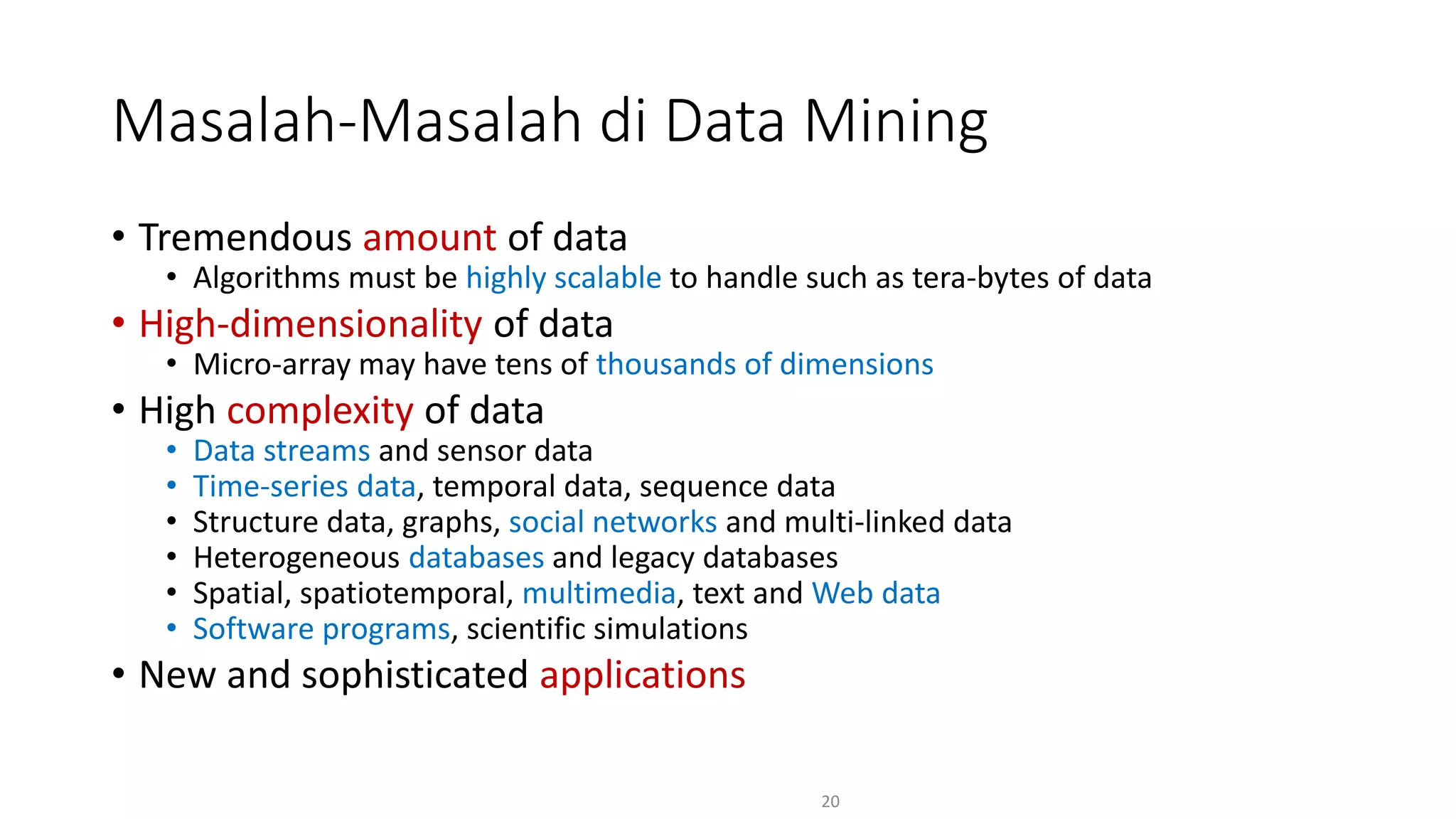 Masalah-Masalah di Data Mining

• Tremendous amount of data
 • Algorithms must be highly scalable to handle such as tera-bytes of data
• High-dimensionality of data
 • Micro-array may have tens of thousands of dimensions
• High complexity of data
 • Data streams and sensor data
 • Time-series data, temporal data, sequence data
 • Structure data, graphs, social networks and multi-linked data
 • Heterogeneous databases and legacy databases
 • Spatial, spatiotemporal, multimedia, text and Web data
 • Software programs, scientific simulations
• New and sophisticated applications

20